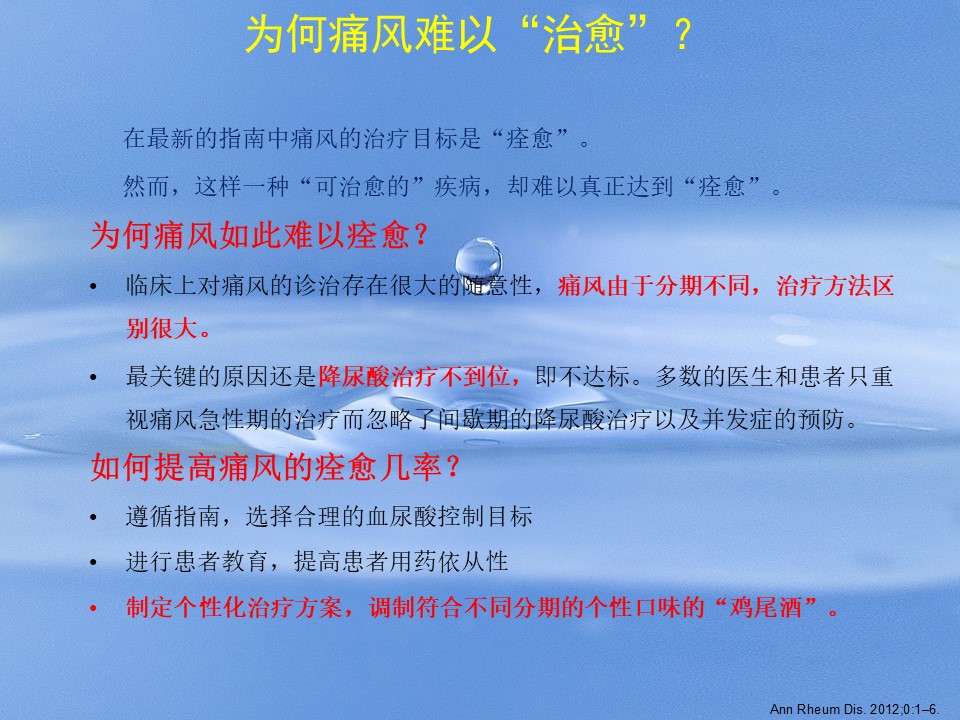 为何痛风难以“治愈”？

在最新的指南中痛风的治疗目标是“痊愈”。

然而，这样一种“可治愈的”疾病，却难以真正达到“痊愈”。

为何痛风如此难以痊愈？

• 临床上对痛风的诊治存在很大的随意性，痛风由于分期不同，治疗方法区别很大。

• 最关键的原因还是降尿酸治疗不到位，即不达标。多数的医生和患者只重视痛风急性期的治疗而忽略了间歇期的降尿酸治疗以及并发症的预防。

如何提高痛风的痊愈几率？

• 遵循指南，选择合理的血尿酸控制目标

• 进行患者教育，提高患者用药依从性

• 制定个性化治疗方案，调制符合不同分期的个性口味的“鸡尾酒”。

Ann Rheum Dis. 2012;0:1–6.